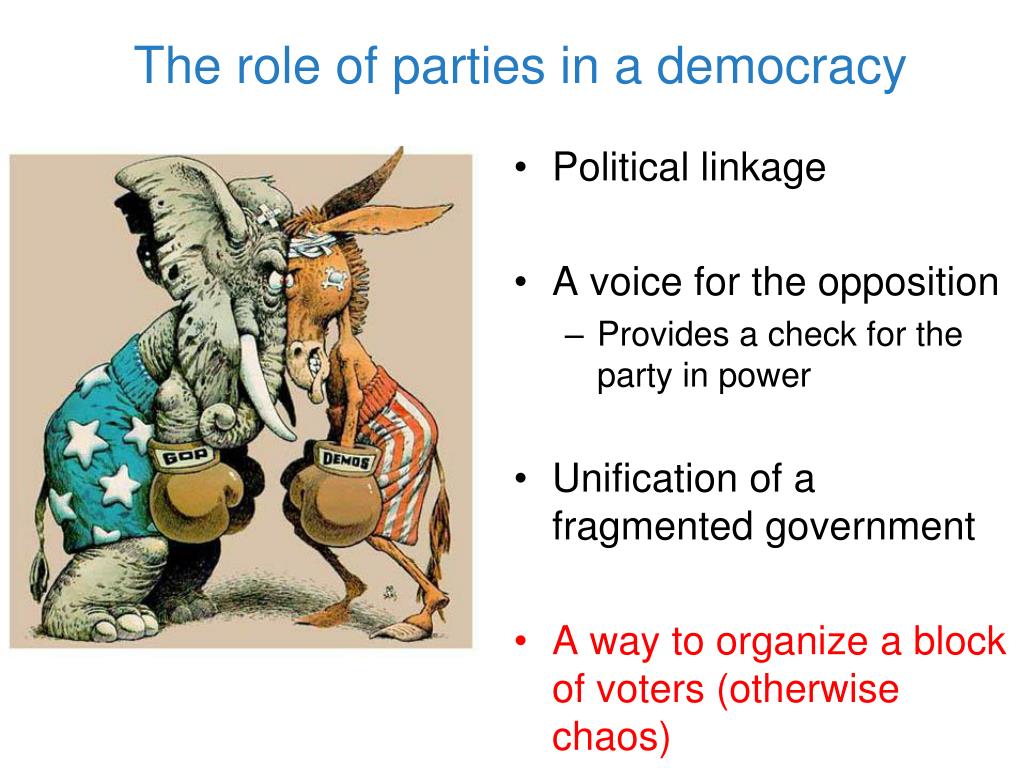 The role of parties in a democracy

GOP

DEMOS

• Political linkage

• A voice for the opposition
– Provides a check for the party in power

• Unification of a fragmented government

• A way to organize a block of voters (otherwise chaos)